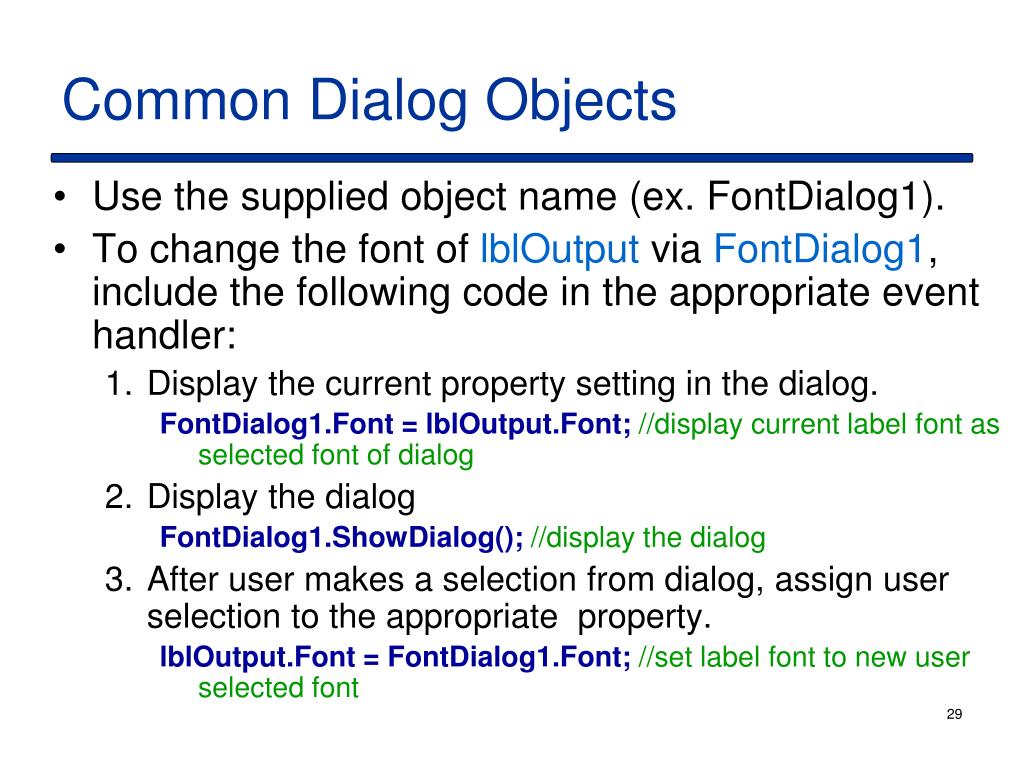 Common Dialog Objects

• Use the supplied object name (ex. FontDialog1).
• To change the font of lblOutput via FontDialog1, include the following code in the appropriate event handler:

1. Display the current property setting in the dialog.
FontDialog1.Font = lblOutput.Font; //display current label font as selected font of dialog

2. Display the dialog
FontDialog1.ShowDialog(); //display the dialog

3. After user makes a selection from dialog, assign user selection to the appropriate property.
lblOutput.Font = FontDialog1.Font; //set label font to new user selected font

29